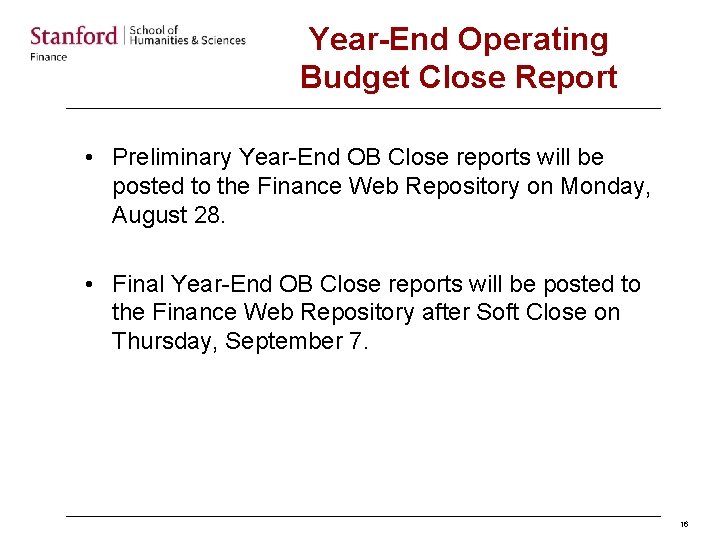 Stanford | School of Humanities & Sciences
Finance

Year-End Operating Budget Close Report

• Preliminary Year-End OB Close reports will be posted to the Finance Web Repository on Monday, August 28.

• Final Year-End OB Close reports will be posted to the Finance Web Repository after Soft Close on Thursday, September 7.

16